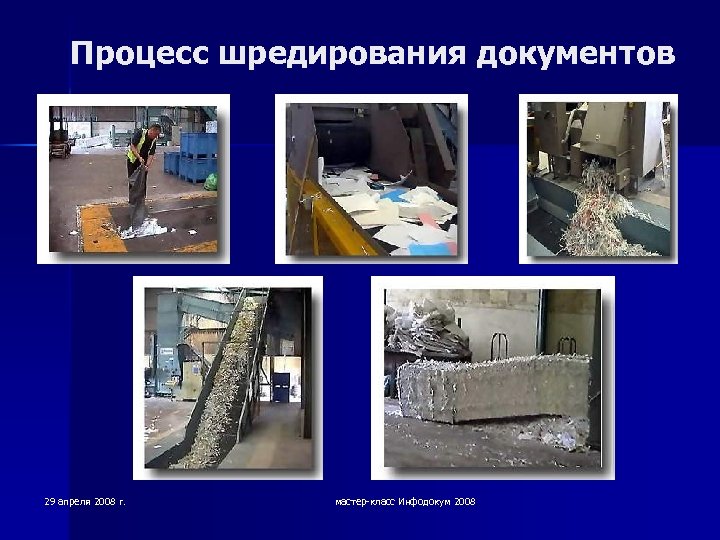 Процесс шредирования документов

29 апреля 2008 г.

мастер-класс Инфодокум 2008